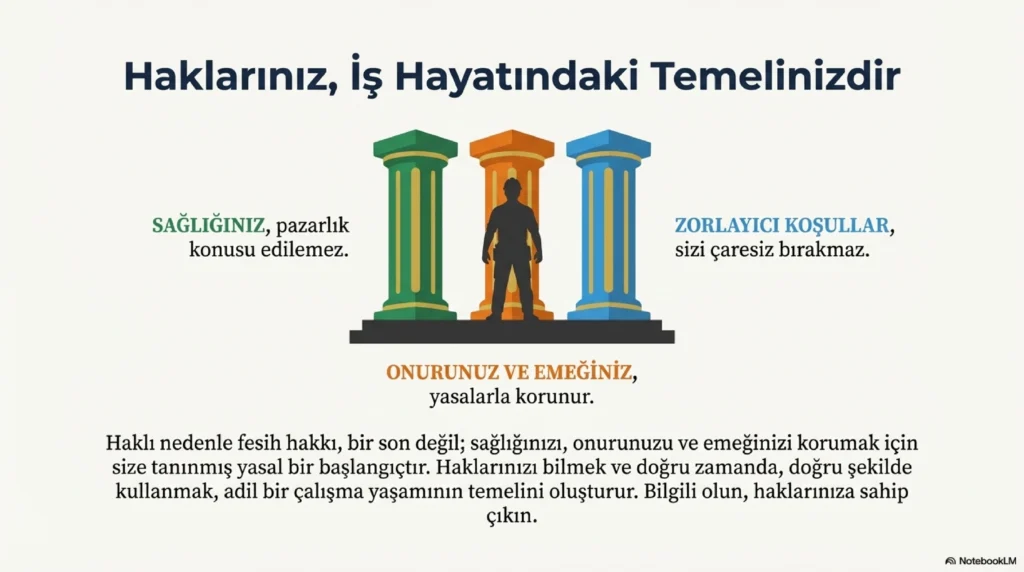 Haklarınız, İş Hayatındaki Temelinizdir

SAĞLIĞINIZ, pazarlık konusu edilemez.

ZORLAYICI KOŞULLAR, sizi çaresiz bırakmaz.

ONURUNUZ VE EMEĞİNİZ, yasalarla korunur.

Haklı nedenle fesih hakkı, bir son değil; sağlığınızı, onurunuzu ve emeğinizi korumak için size tanınmış yasal bir başlangıçtır. Haklarınızı bilmek ve doğru zamanda, doğru şekilde kullanmak, adil bir çalışma yaşamının temelini oluşturur. Bilgili olun, haklarınıza sahip çıkın.

NotebookLM